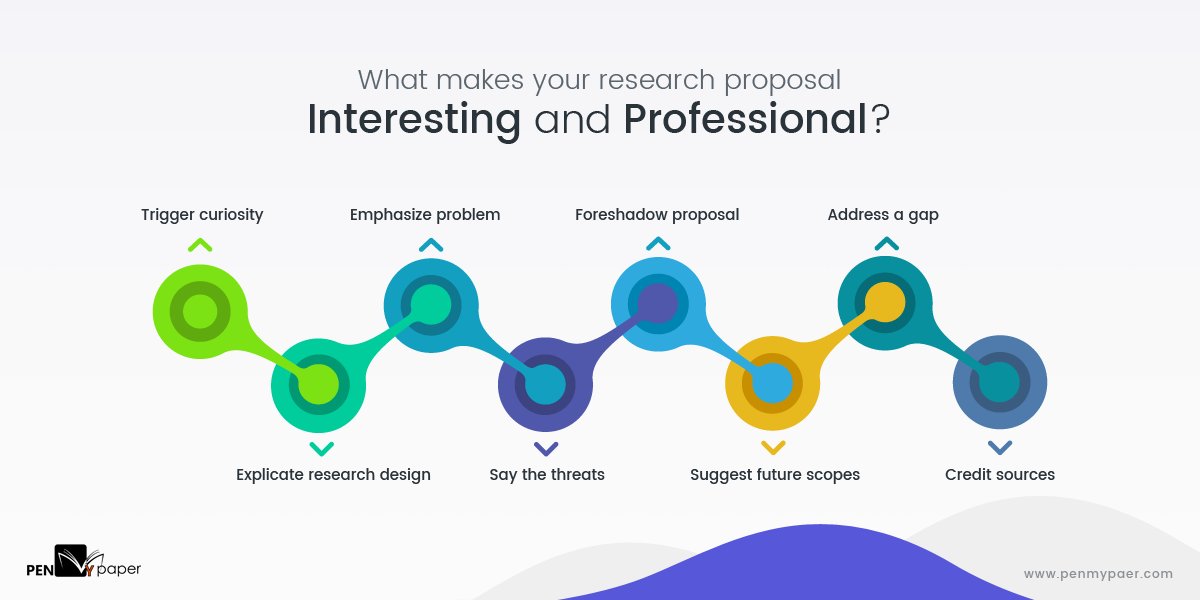 What makes your research proposal
Interesting and Professional?

Trigger curiosity
Emphasize problem
Foreshadow proposal
Address a gap

Explicate research design
Say the threats
Suggest future scopes
Credit sources

PEN MY paper

www.penmypaer.com